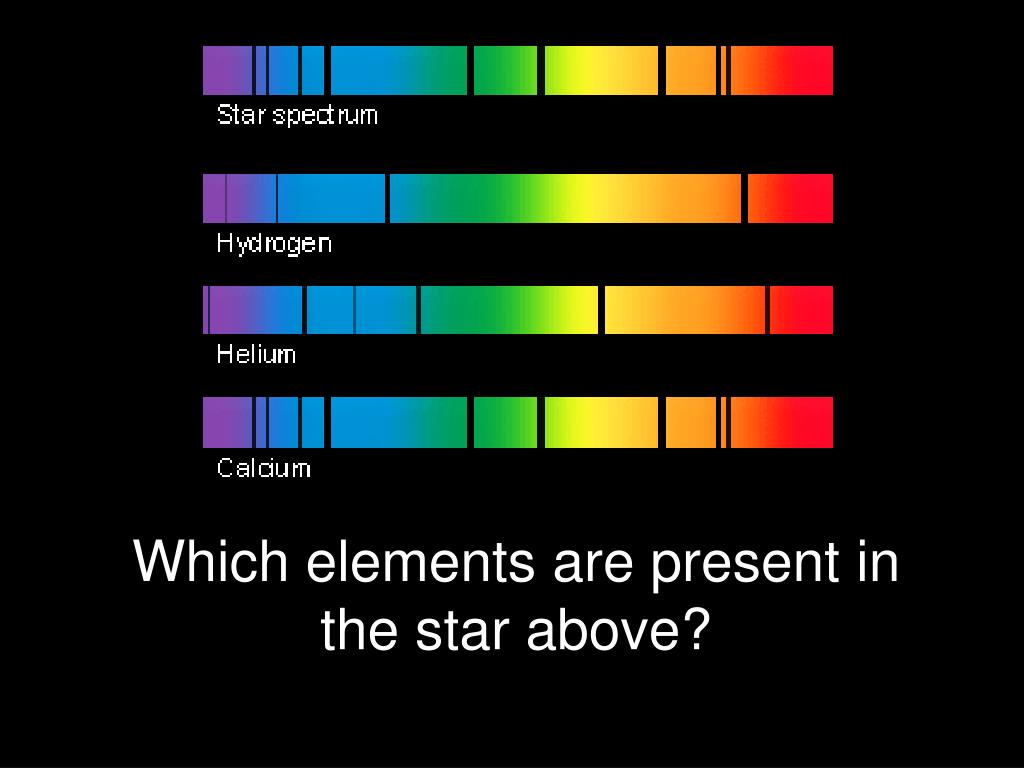 Star spectrum

Hydrogen

Helium

Calcium

Which elements are present in the star above?